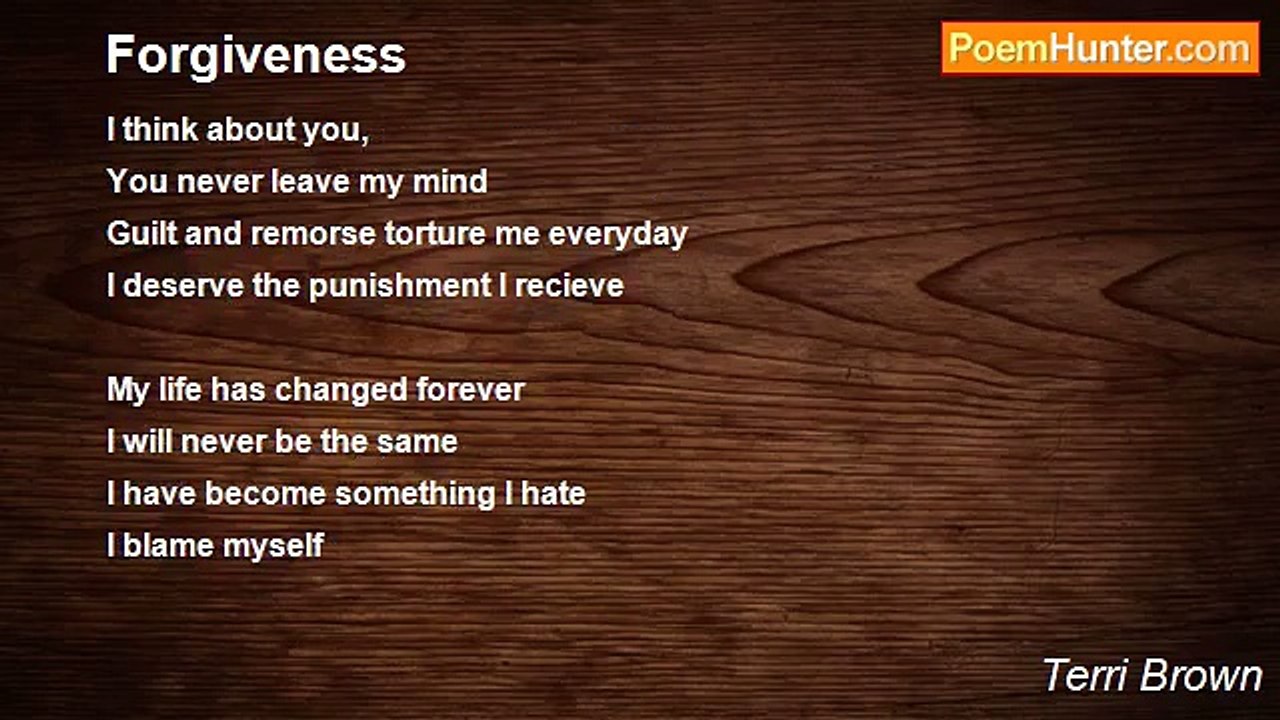 Forgiveness

PoemHunter.com

I think about you,
You never leave my mind
Guilt and remorse torture me everyday
I deserve the punishment I recieve

My life has changed forever
I will never be the same
I have become something I hate
I blame myself

Terri Brown